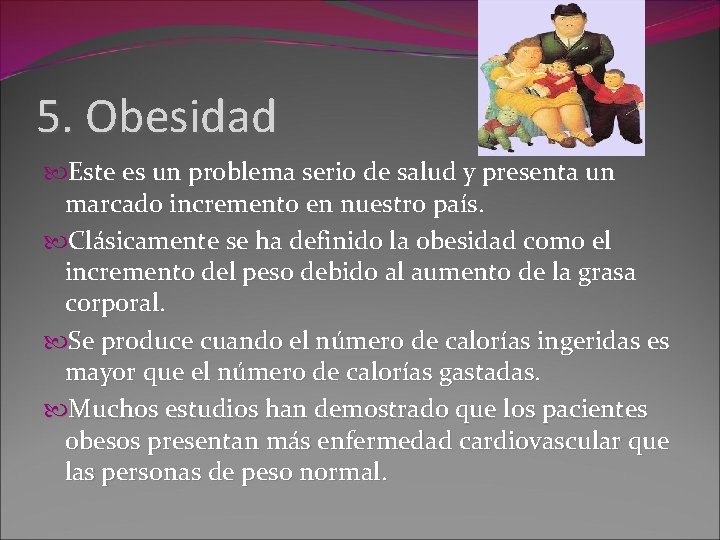 5. Obesidad

Este es un problema serio de salud y presenta un marcado incremento en nuestro país.

Clásicamente se ha definido la obesidad como el incremento del peso debido al aumento de la grasa corporal.

Se produce cuando el número de calorías ingeridas es mayor que el número de calorías gastadas.

Muchos estudios han demostrado que los pacientes obesos presentan más enfermedad cardiovascular que las personas de peso normal.